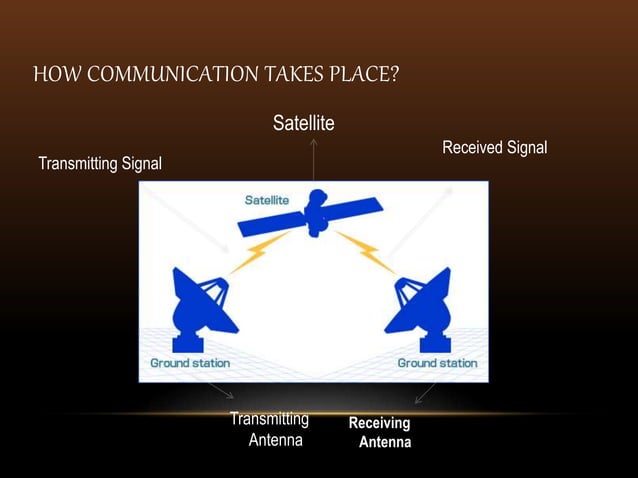 HOW COMMUNICATION TAKES PLACE?

Satellite

Transmitting Signal

Received Signal

Satellite

Ground station

Ground station

Transmitting Antenna

Receiving Antenna